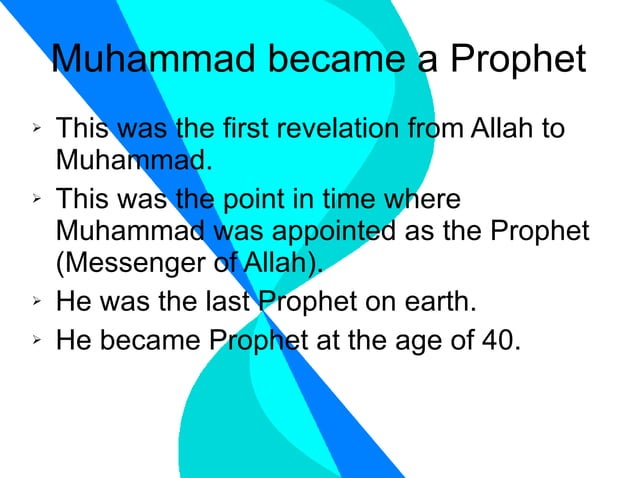 Muhammad became a Prophet

➢ This was the first revelation from Allah to Muhammad.
➢ This was the point in time where Muhammad was appointed as the Prophet (Messenger of Allah).
➢ He was the last Prophet on earth.
➢ He became Prophet at the age of 40.